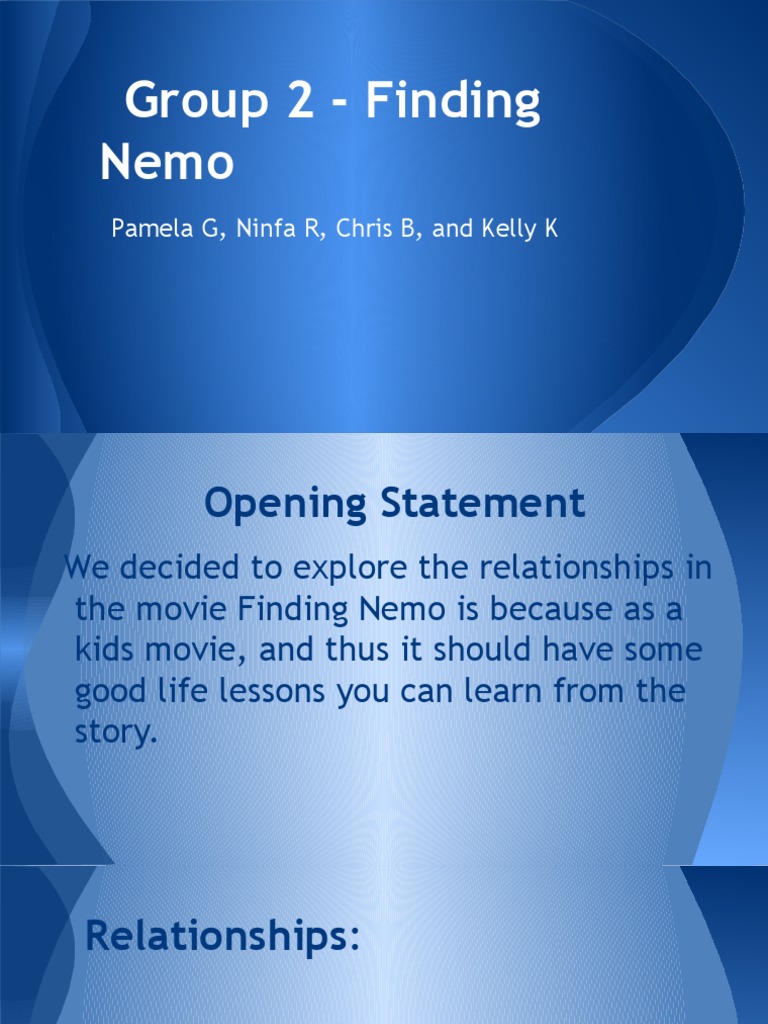 Group 2 - Finding Nemo

Pamela G, Ninfa R, Chris B, and Kelly K

Opening Statement

We decided to explore the relationships in the movie Finding Nemo is because as a kids movie, and thus it should have some good life lessons you can learn from the story.

Relationships: